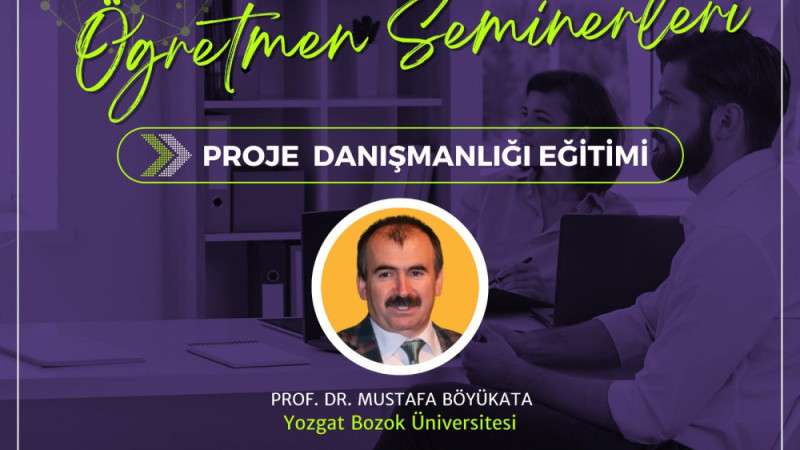 Öğretmen Seminerleri

PROJE DANIŞMANLIĞI EĞİTİMİ

PROF. DR. MUSTAFA BÖYÜKATA
Yozgat Bozok Üniversitesi